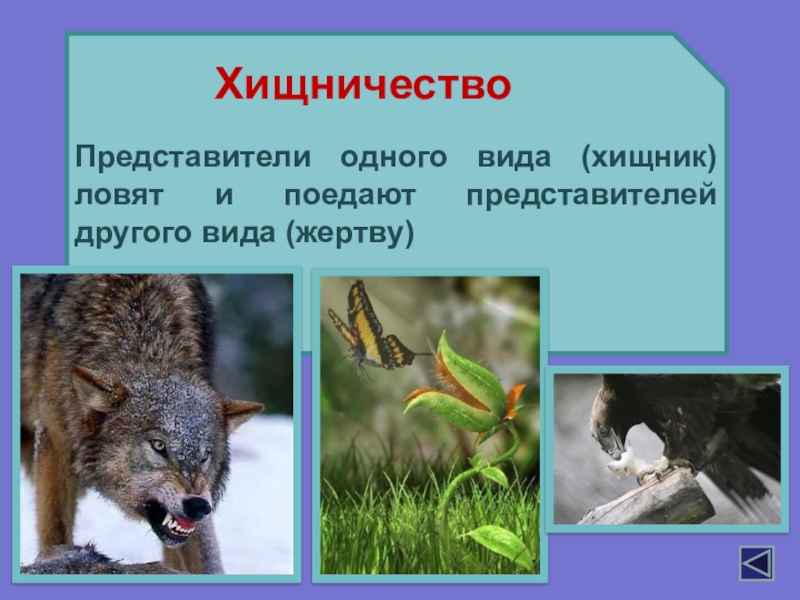 Хищничество

Представители одного вида (хищник) ловят и поедают представителей другого вида (жертву)